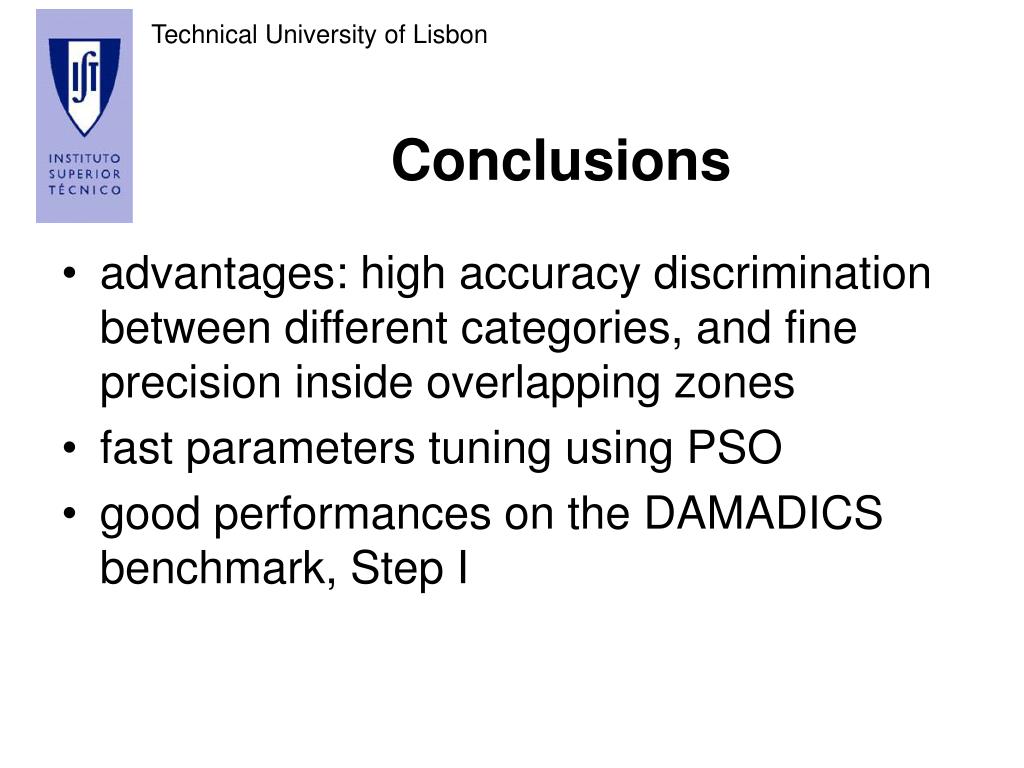 IST
INSTITUTO
SUPERIOR
TÉCNICO

Technical University of Lisbon

Conclusions

• advantages: high accuracy discrimination between different categories, and fine precision inside overlapping zones
• fast parameters tuning using PSO
• good performances on the DAMADICS benchmark, Step I